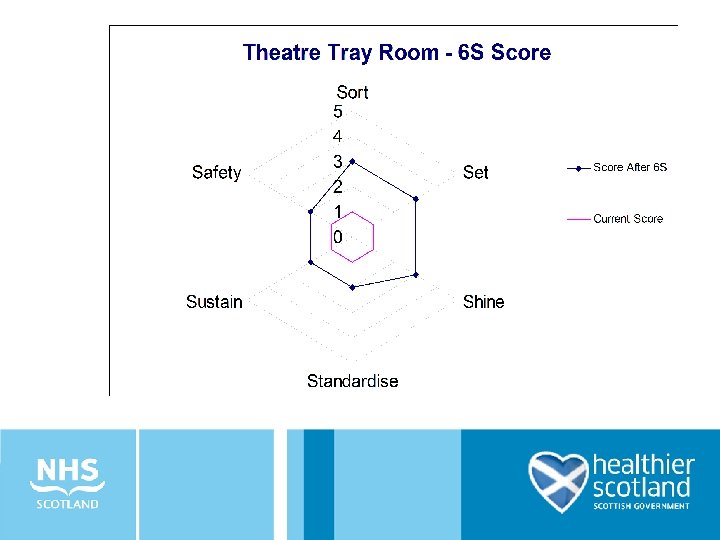 Theatre Tray Room - 6S Score

Sort

5
4
3
2
1
0

Set

Shine

Standardise

Sustain

Safety

Score After 6S

Current Score

NHS
SCOTLAND

healthier
scotland
SCOTTISH GOVERNMENT